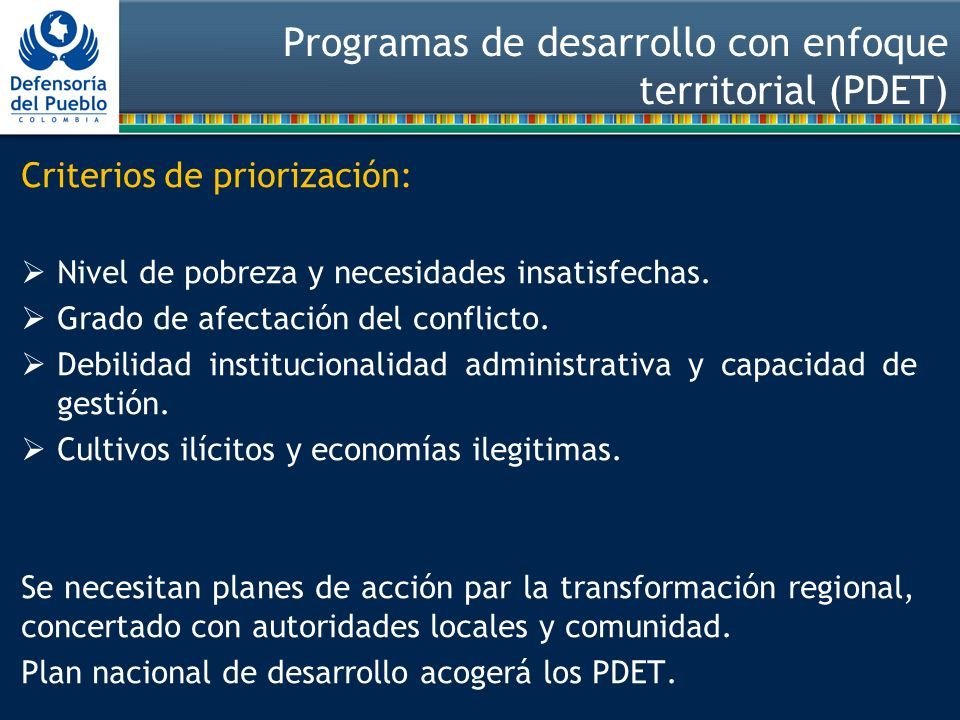 Defensoría del Pueblo
COLOMBIA

Programas de desarrollo con enfoque territorial (PDET)

Criterios de priorización:

➢ Nivel de pobreza y necesidades insatisfechas.
➢ Grado de afectación del conflicto.
➢ Debilidad institucionalidad administrativa y capacidad de gestión.
➢ Cultivos ilícitos y economías ilegitimas.

Se necesitan planes de acción par la transformación regional, concertado con autoridades locales y comunidad.

Plan nacional de desarrollo acogerá los PDET.